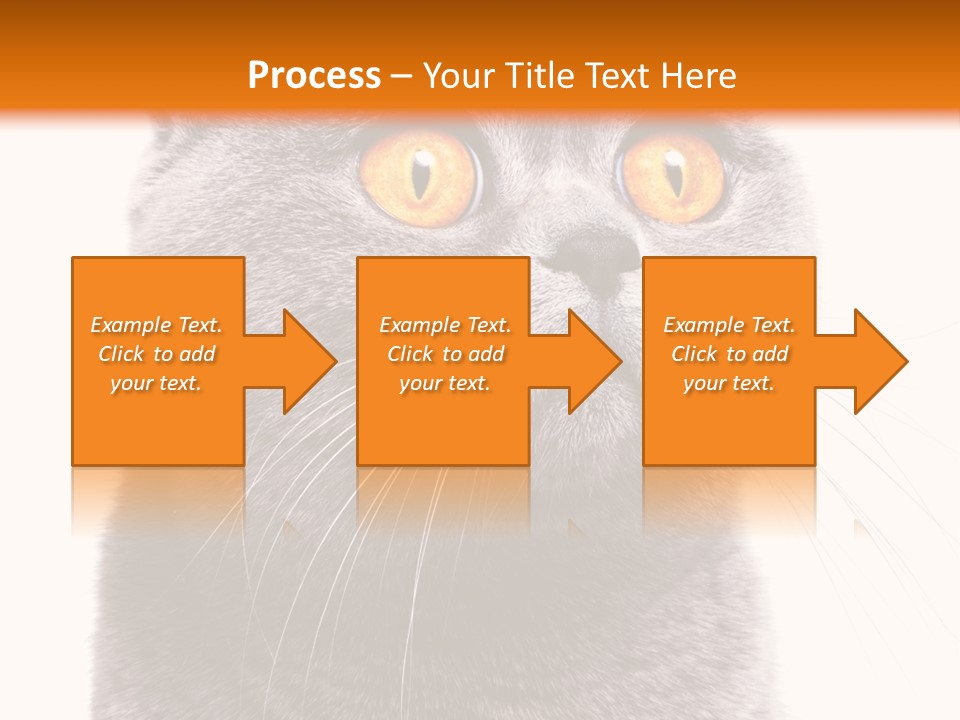 Process – Your Title Text Here

Example Text. Click to add your text.

Example Text. Click to add your text.

Example Text. Click to add your text.